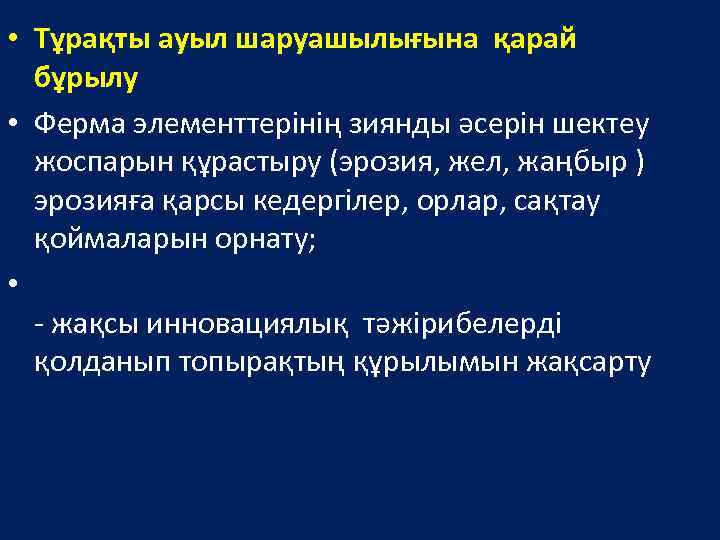 • Тұрақты ауыл шаруашылығына қарай бұрылу

• Ферма элементтерінің зиянды әсерін шектеу жоспарын құрастыру (эрозия, жел, жаңбыр ) эрозияға қарсы кедергілер, орлар, сақтау қоймаларын орнату;

•

- жақсы инновациялық тәжірибелерді қолданып топырақтың құрылымын жақсарту